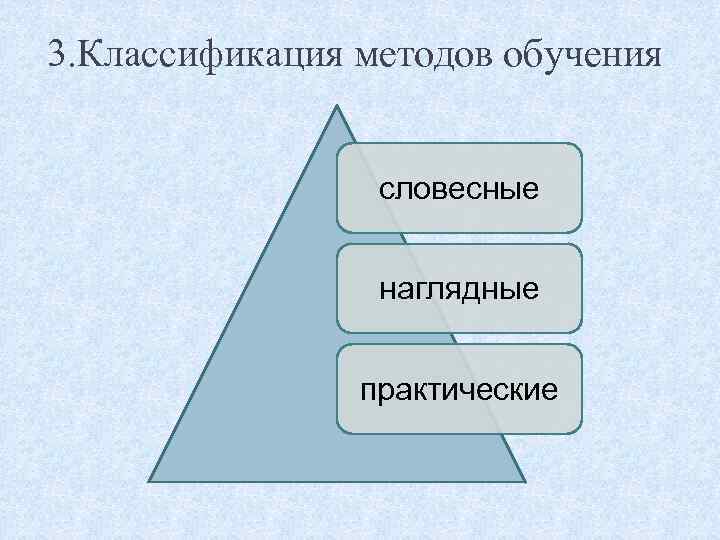 3.Классификация методов обучения

словесные

наглядные

практические